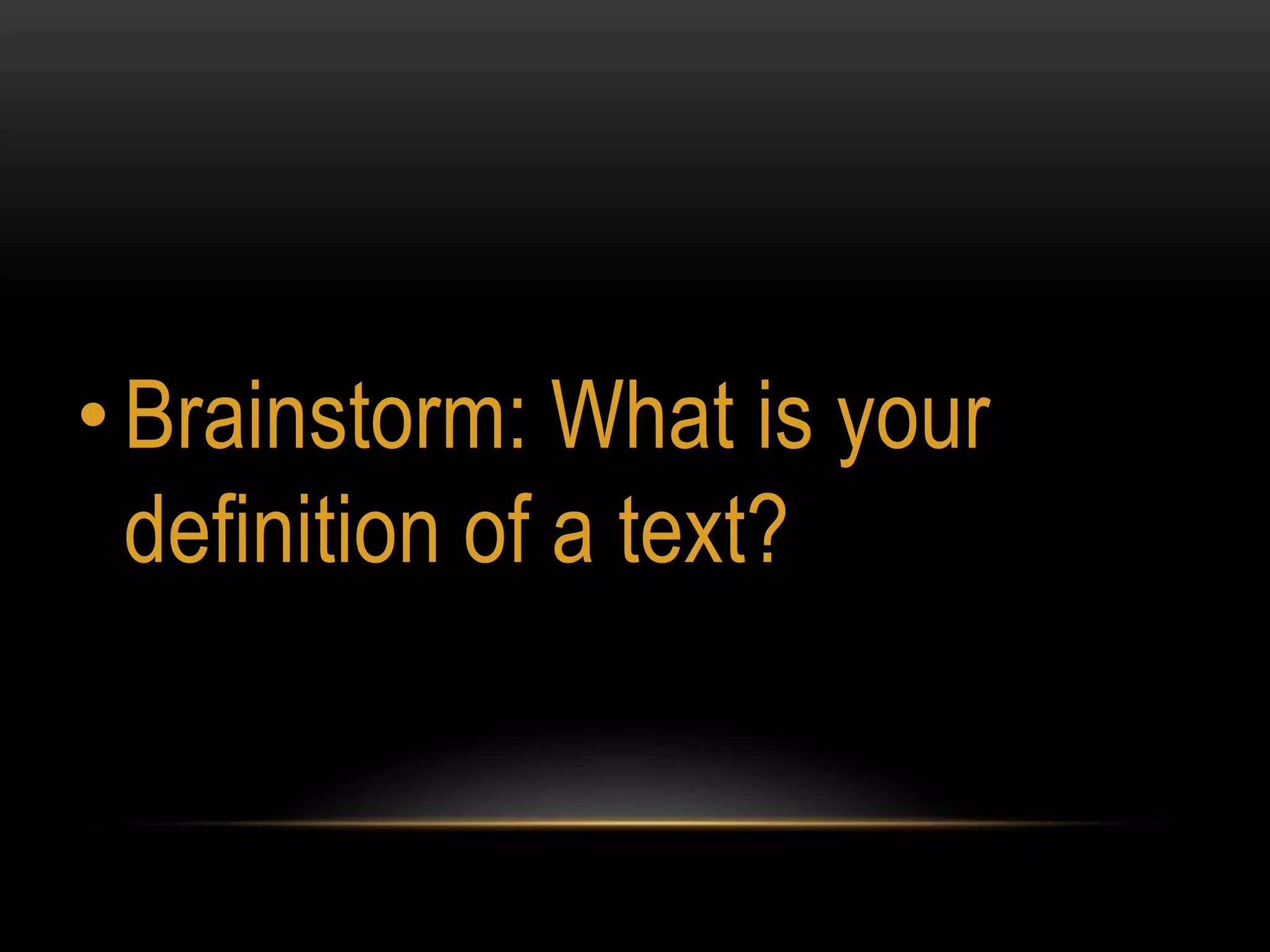 • Brainstorm: What is your definition of a text?